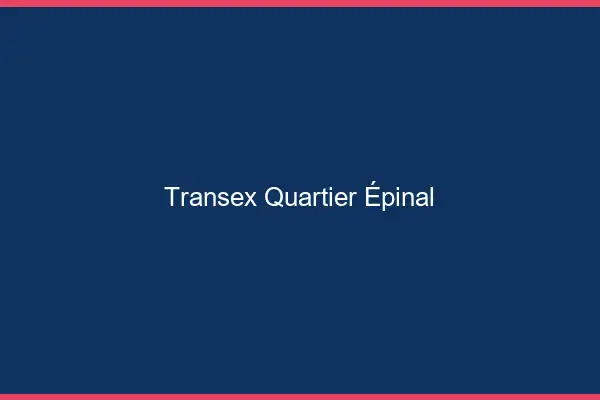 Transex Quartier Épinal